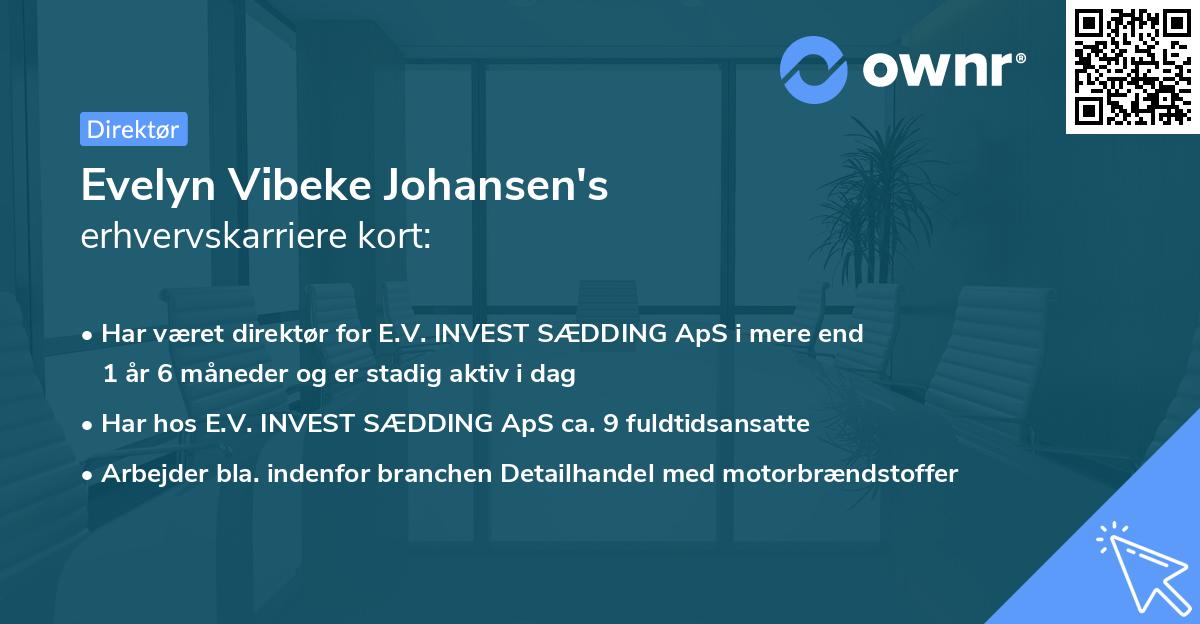 ownr®

Direktør

Evelyn Vibeke Johansen's
erhvervskarriere kort:

• Har været direktør for E.V. INVEST SÆDDING ApS i mere end 1 år 6 måneder og er stadig aktiv i dag
• Har hos E.V. INVEST SÆDDING ApS ca. 9 fuldtidsansatte
• Arbejder bla. indenfor branchen Detailhandel med motorbrændstoffer